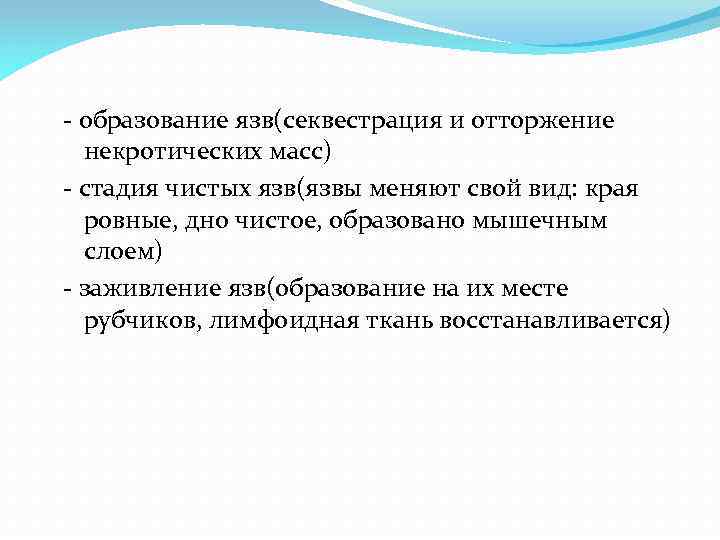 - образование язв(секвестрация и отторжение некротических масс)

- стадия чистых язв(язвы меняют свой вид: края ровные, дно чистое, образовано мышечным слоем)

- заживление язв(образование на их месте рубчиков, лимфоидная ткань восстанавливается)